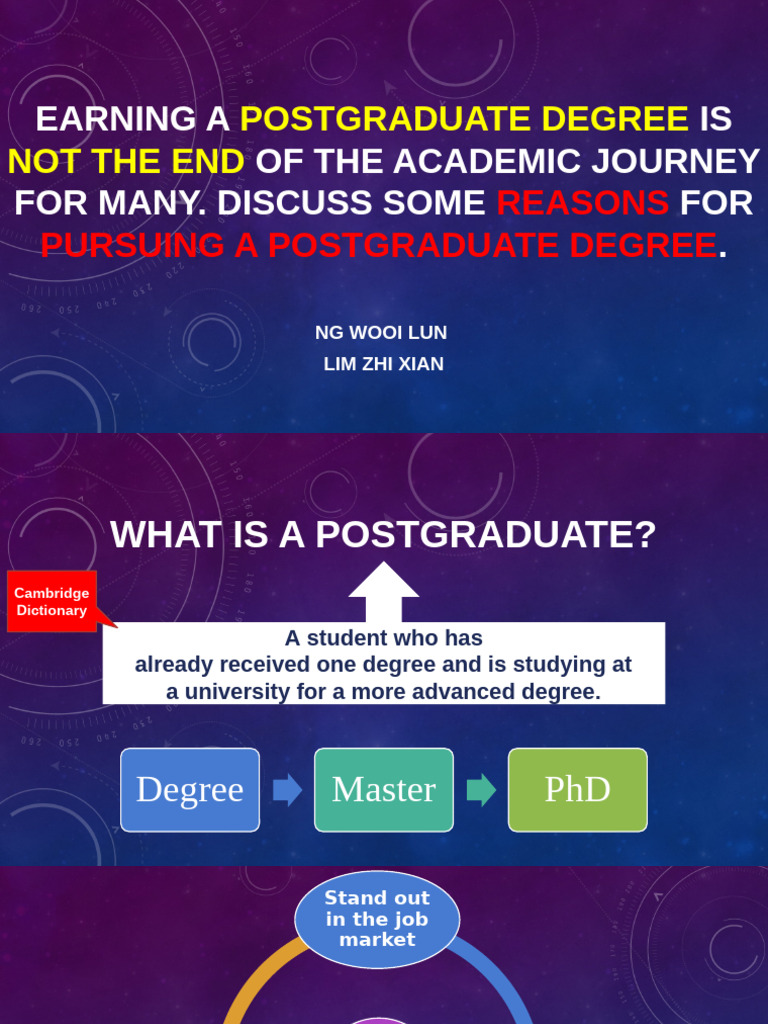 EARNING A POSTGRADUATE DEGREE IS NOT THE END OF THE ACADEMIC JOURNEY FOR MANY. DISCUSS SOME REASONS FOR PURSUING A POSTGRADUATE DEGREE.

NG WOOI LUN
LIM ZHI XIAN

WHAT IS A POSTGRADUATE?

Cambridge Dictionary

A student who has already received one degree and is studying at a university for a more advanced degree.

Degree
Master
PhD

Stand out in the job market